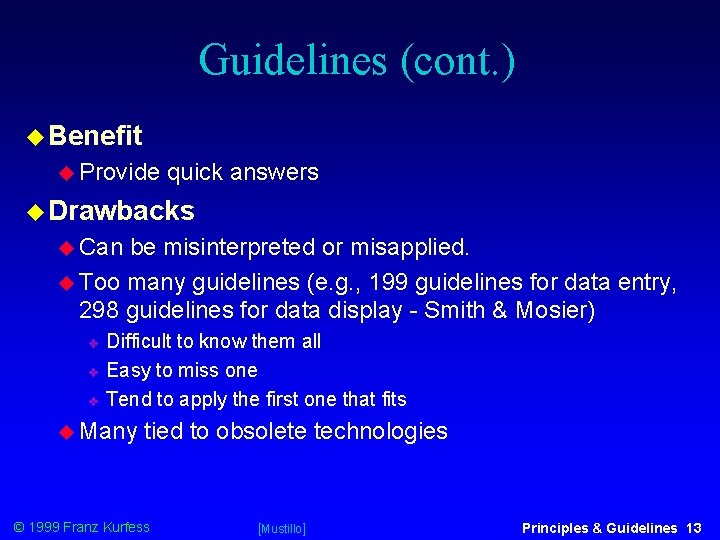 Guidelines (cont.)

Benefit

Provide quick answers

Drawbacks

Can be misinterpreted or misapplied.

Too many guidelines (e.g., 199 guidelines for data entry, 298 guidelines for data display - Smith & Mosier)

Difficult to know them all

Easy to miss one

Tend to apply the first one that fits

Many tied to obsolete technologies

© 1999 Franz Kurfess

[Mustillo]

Principles & Guidelines 13